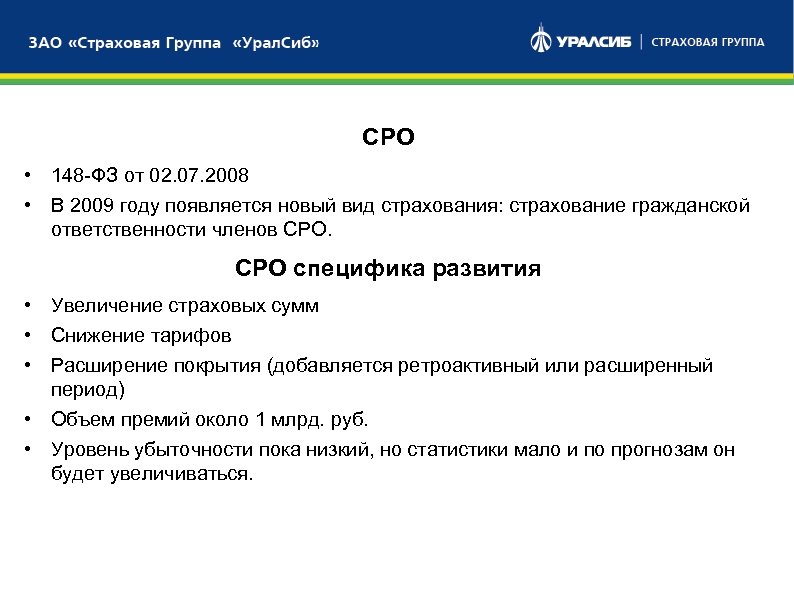 ЗАО «Страховая Группа «УралСиб»

УРАЛСИБ | СТРАХОВАЯ ГРУППА

СРО

• 148-ФЗ от 02.07.2008
• В 2009 году появляется новый вид страхования: страхование гражданской ответственности членов СРО.

СРО специфика развития

• Увеличение страховых сумм
• Снижение тарифов
• Расширение покрытия (добавляется ретроактивный или расширенный период)
• Объем премий около 1 млрд. руб.
• Уровень убыточности пока низкий, но статистики мало и по прогнозам он будет увеличиваться.